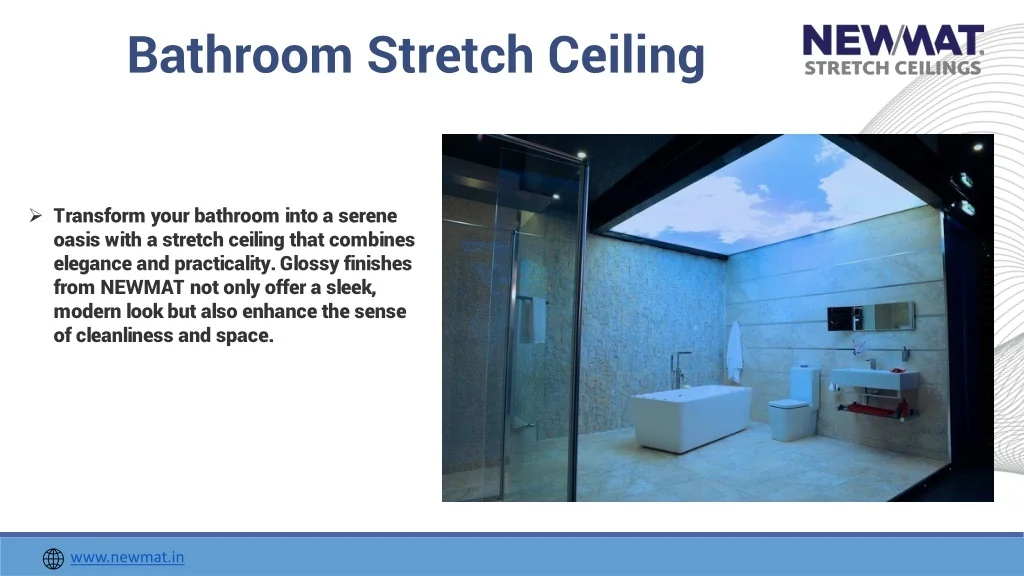 Bathroom Stretch Ceiling

NEWMAT
STRETCH CEILINGS

➢ Transform your bathroom into a serene oasis with a stretch ceiling that combines elegance and practicality. Glossy finishes from NEWMAT not only offer a sleek, modern look but also enhance the sense of cleanliness and space.

www.newmat.in